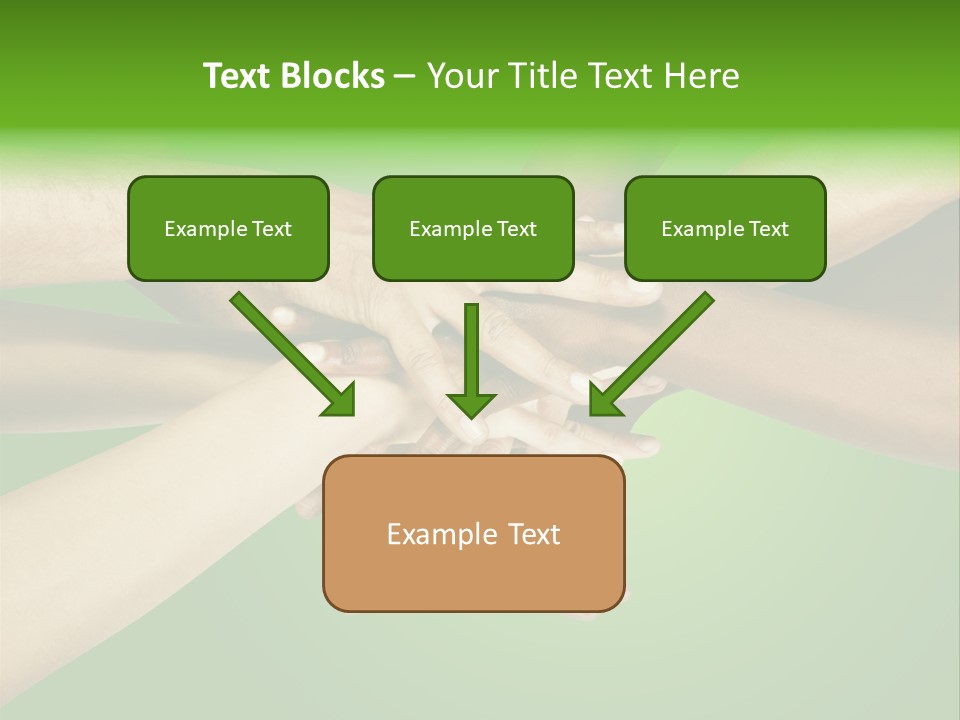 Text Blocks – Your Title Text Here

Example Text

Example Text

Example Text

Example Text